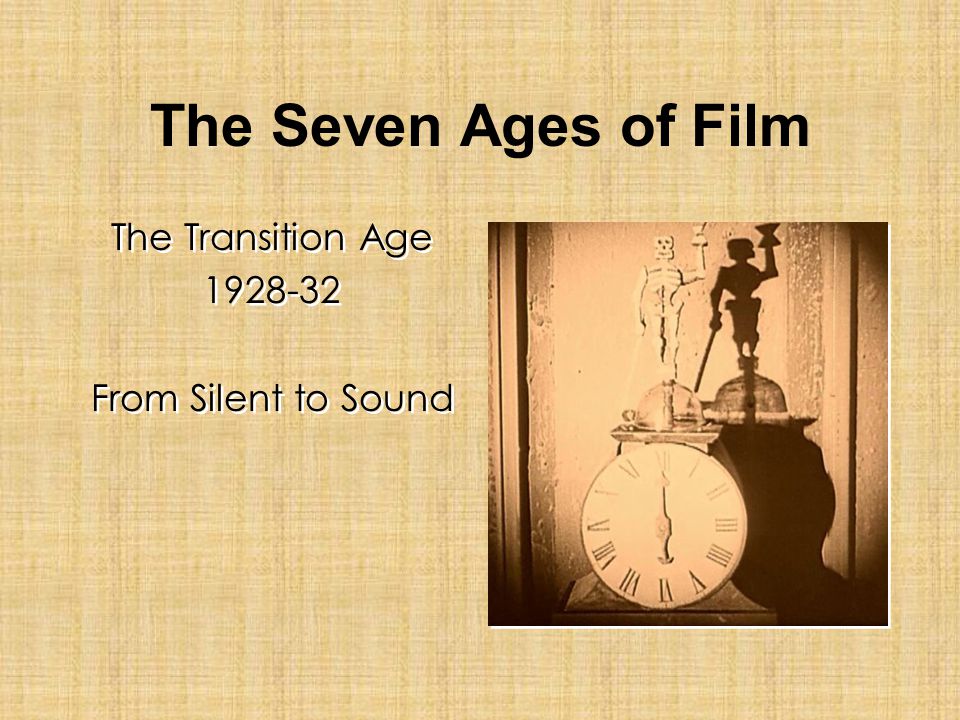 The Seven Ages of Film

The Transition Age
1928-32

From Silent to Sound